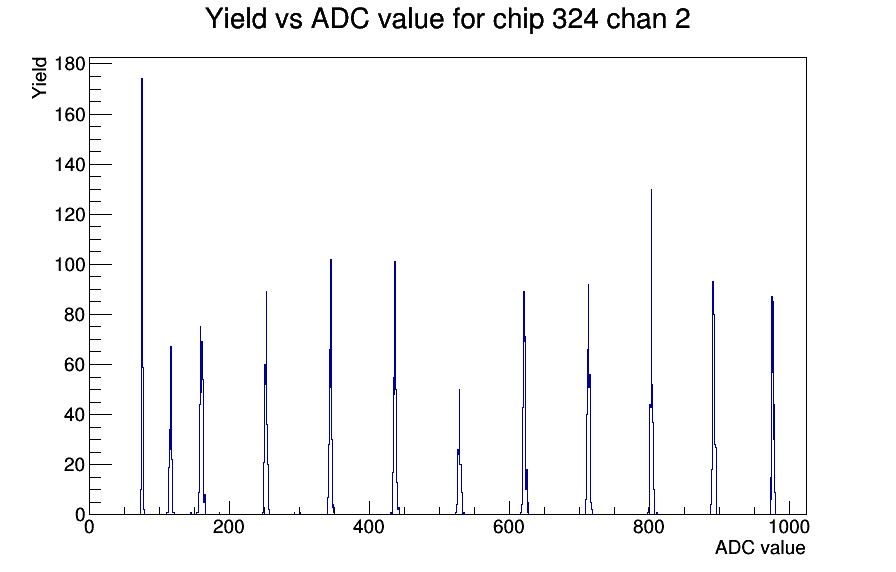 Yield vs ADC value for chip 324 chan 2

Yield

180
160
140
120
100
80
60
40
20
0

0
200
400
600
800
1000

ADC value